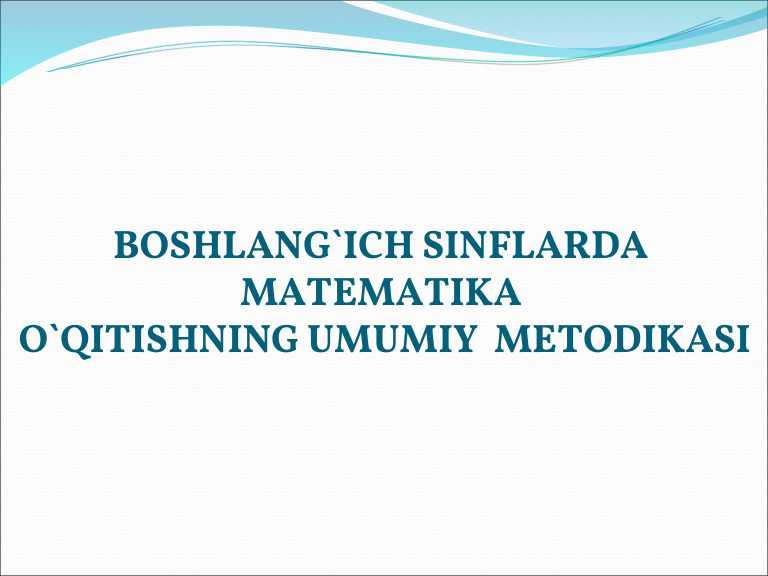 BOSHLANG`ICH SINFLARDA
MATEMATIKA
O`QITISHNING UMUMIY METODIKASI